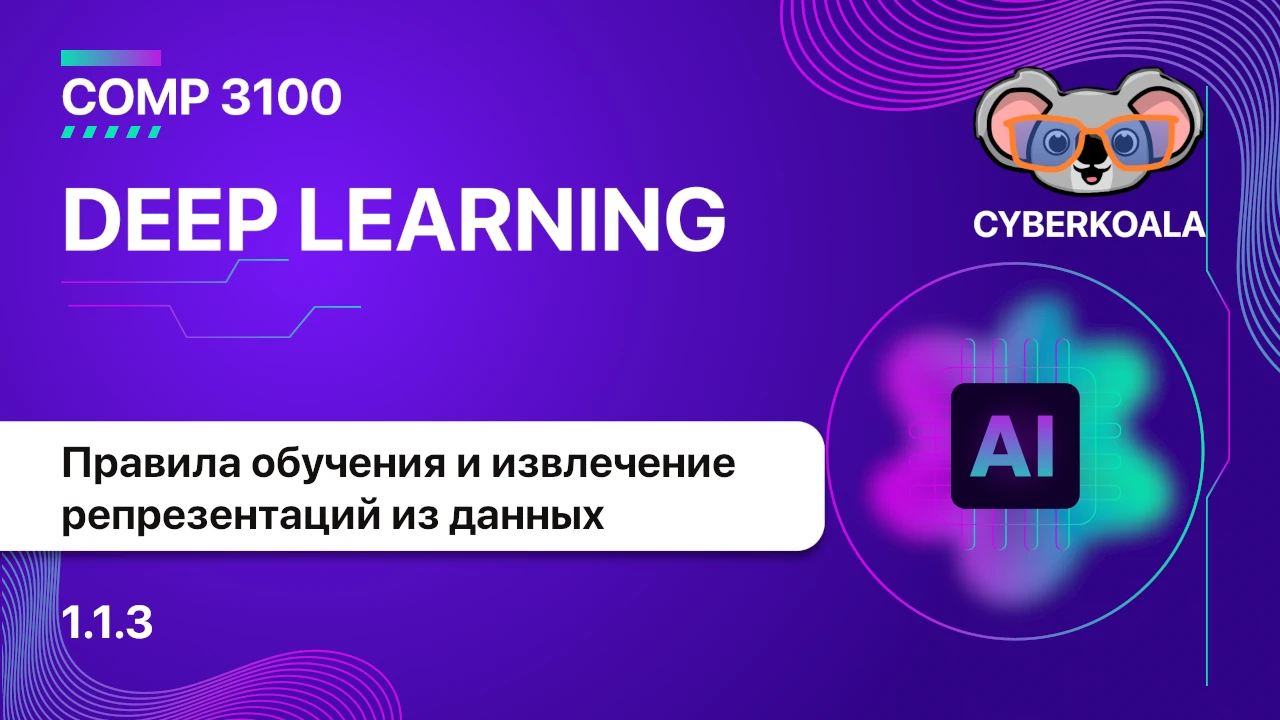 COMP 3100

DEEP LEARNING

CYBERKOALA

AI

Правила обучения и извлечение репрезентаций из данных

1.1.3